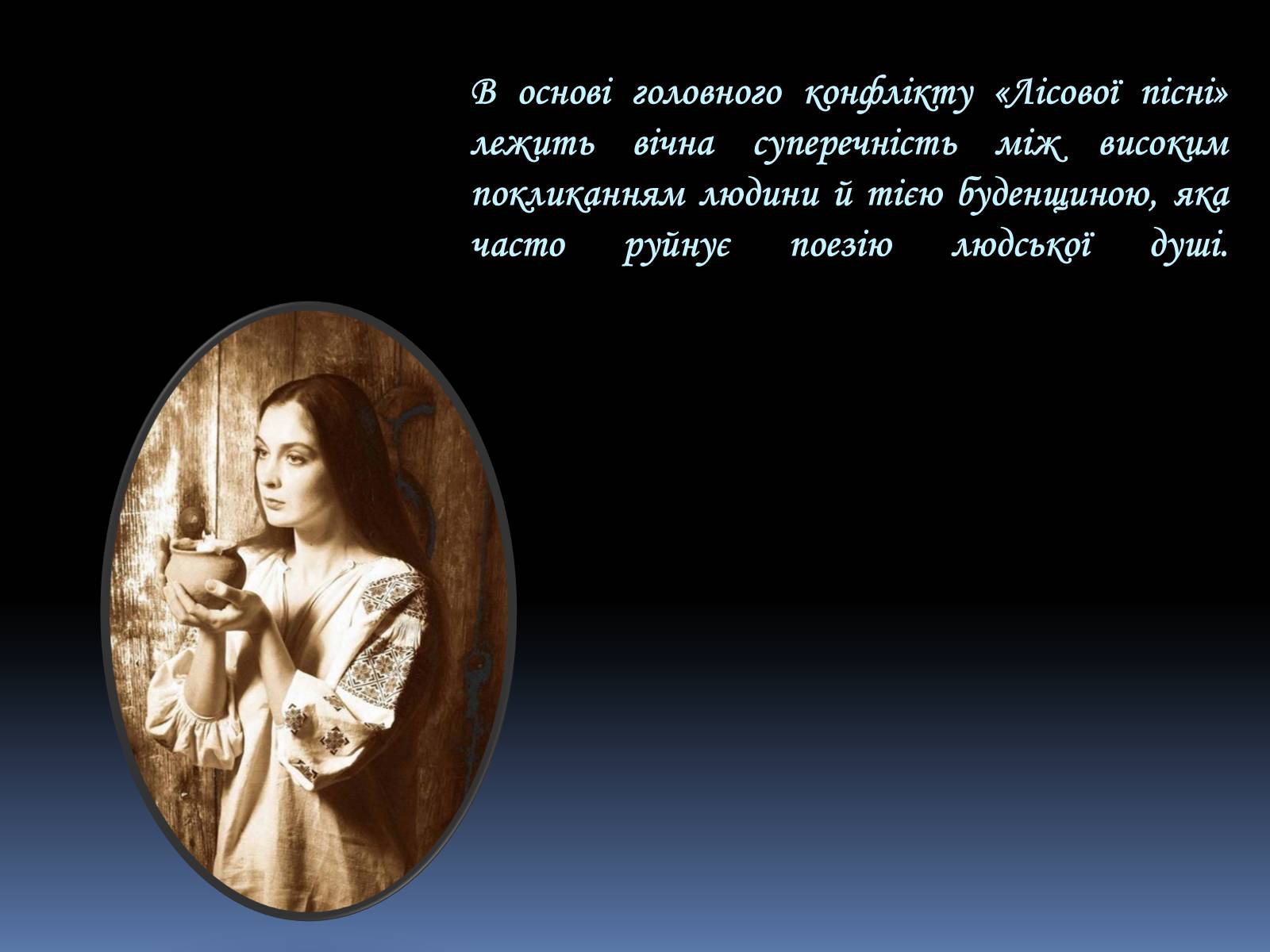 В основі головного конфлікту «Лісової пісні» лежить вічна суперечність між високим покликанням людини й тією буденщиною, яка часто руйнує поезію людської душі.